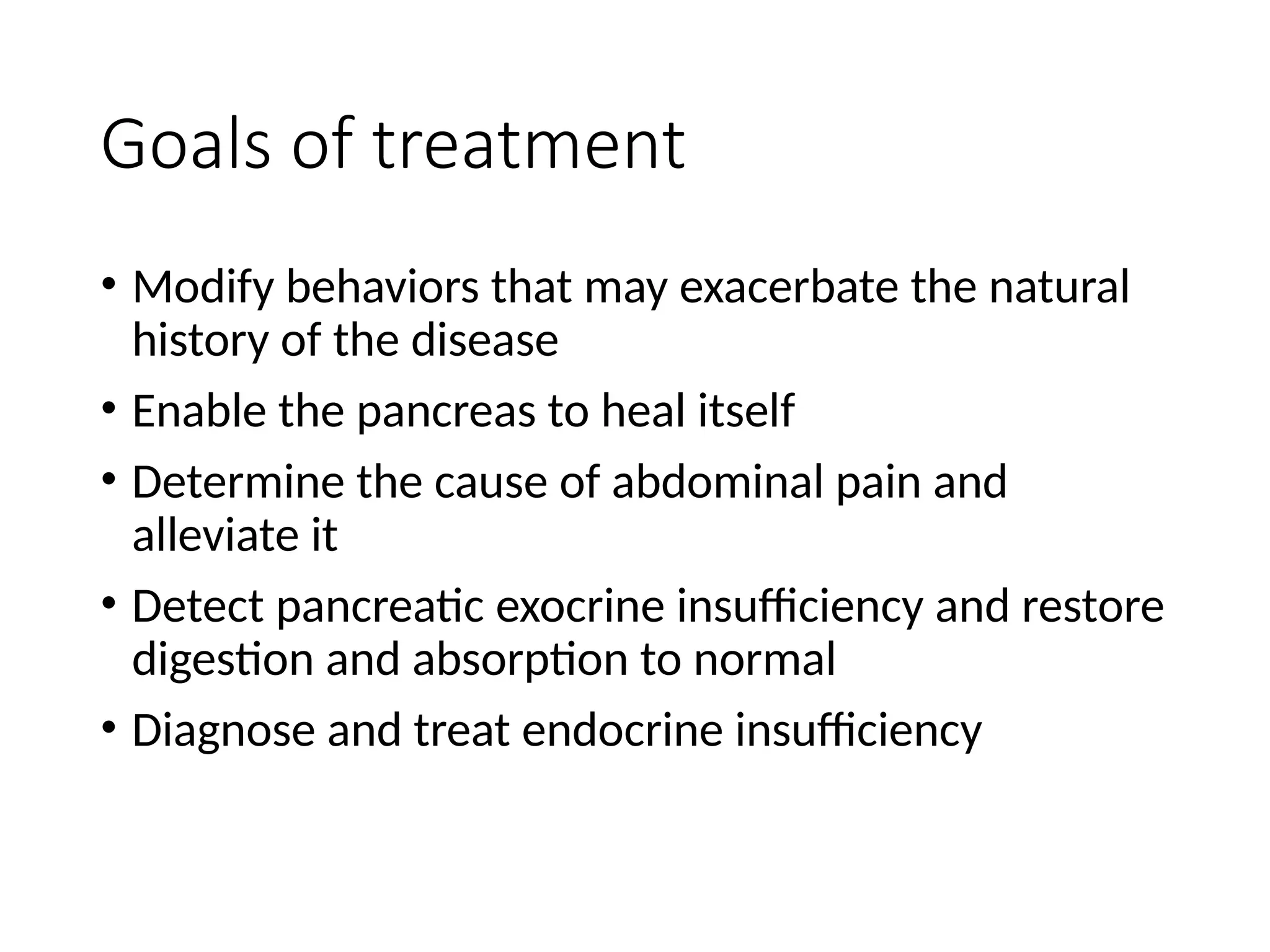 Goals of treatment

• Modify behaviors that may exacerbate the natural history of the disease
• Enable the pancreas to heal itself
• Determine the cause of abdominal pain and alleviate it
• Detect pancreatic exocrine insufficiency and restore digestion and absorption to normal
• Diagnose and treat endocrine insufficiency